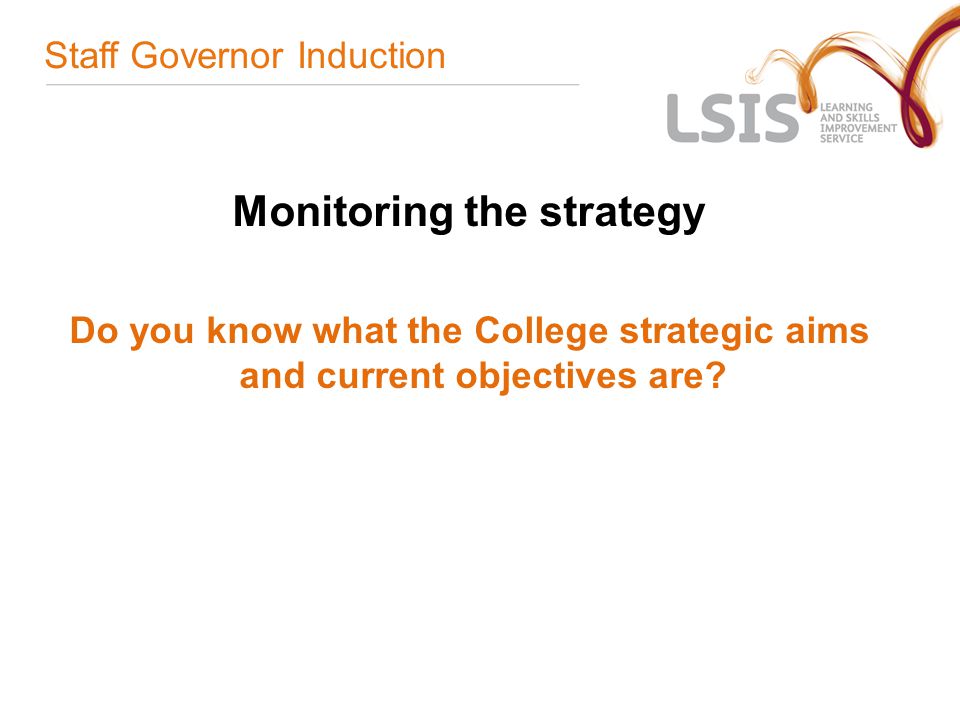 Staff Governor Induction

LSIS LEARNING AND SKILLS IMPROVEMENT SERVICE

Monitoring the strategy

Do you know what the College strategic aims and current objectives are?